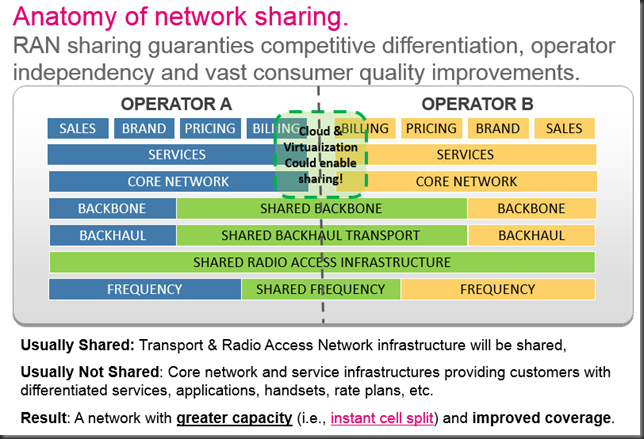 Anatomy of network sharing.

RAN sharing guaranties competitive differentiation, operator independency and vast consumer quality improvements.

OPERATOR A

OPERATOR B

SALES BRAND PRICING BILLING

Cloud & Virtualization Could enable sharing!

BILLING PRICING BRAND SALES

SERVICES

SERVICES

CORE NETWORK

CORE NETWORK

BACKBONE SHARED BACKBONE BACKBONE

BACKHAUL SHARED BACKHAUL TRANSPORT BACKHAUL

SHARED RADIO ACCESS INFRASTRUCTURE

FREQUENCY SHARED FREQUENCY FREQUENCY

Usually Shared: Transport & Radio Access Network infrastructure will be shared,

Usually Not Shared: Core network and service infrastructures providing customers with differentiated services, applications, handsets, rate plans, etc.

Result: A network with greater capacity (i.e., instant cell split) and improved coverage.